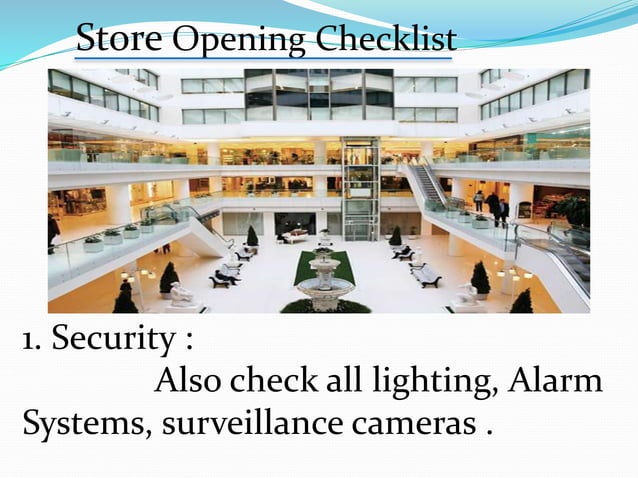 Store Opening Checklist

1. Security :
Also check all lighting, Alarm Systems, surveillance cameras .